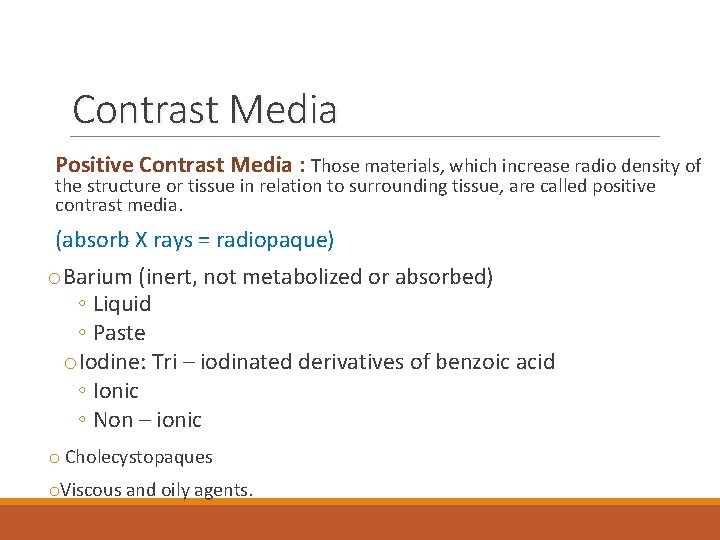 Contrast Media

Positive Contrast Media : Those materials, which increase radio density of the structure or tissue in relation to surrounding tissue, are called positive contrast media.

(absorb X rays = radiopaque)

o Barium (inert, not metabolized or absorbed)
◦ Liquid
◦ Paste
o Iodine: Tri – iodinated derivatives of benzoic acid
◦ Ionic
◦ Non – ionic

o Cholecystopaques

o Viscous and oily agents.